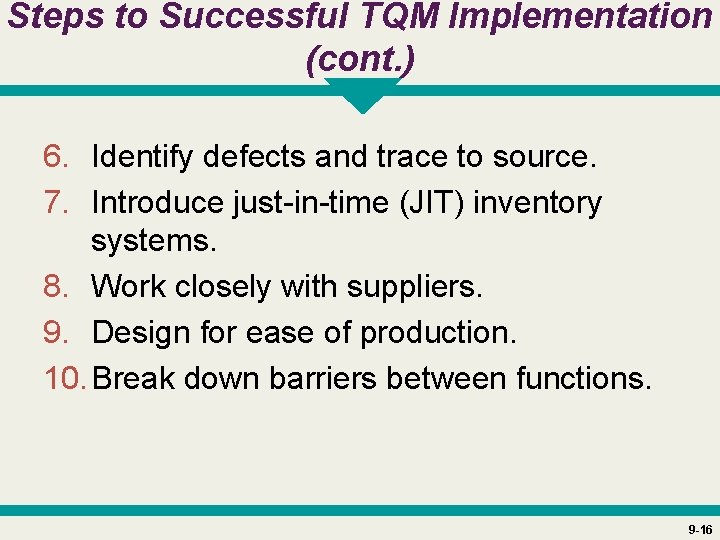 Steps to Successful TQM Implementation (cont.)

6. Identify defects and trace to source.
7. Introduce just-in-time (JIT) inventory systems.
8. Work closely with suppliers.
9. Design for ease of production.
10. Break down barriers between functions.

9-16